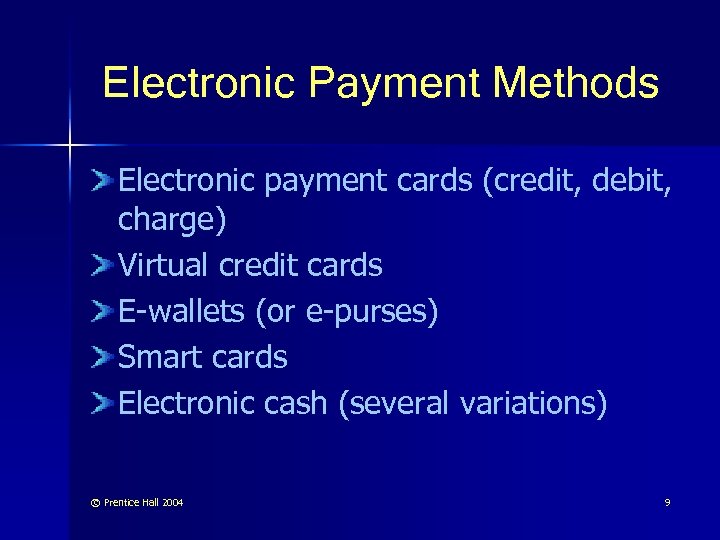 Electronic Payment Methods

Electronic payment cards (credit, debit, charge)

Virtual credit cards

E-wallets (or e-purses)

Smart cards

Electronic cash (several variations)

© Prentice Hall 2004

9